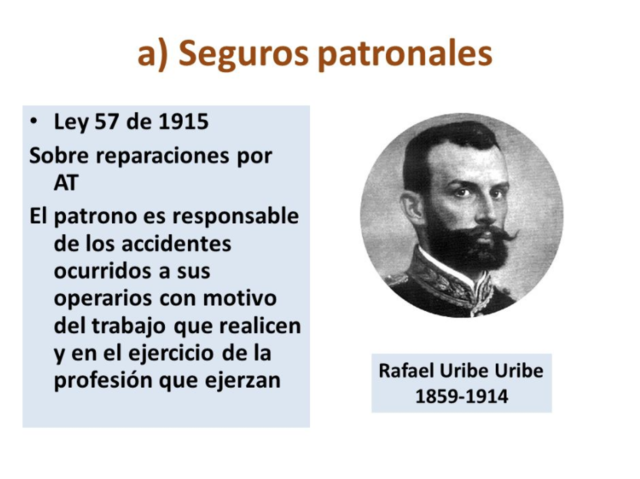 a) Seguros patronales

• Ley 57 de 1915

Sobre reparaciones por AT

El patrono es responsable de los accidentes ocurridos a sus operarios con motivo del trabajo que realicen y en el ejercicio de la profesión que ejerzan

Rafael Uribe Uribe
1859-1914